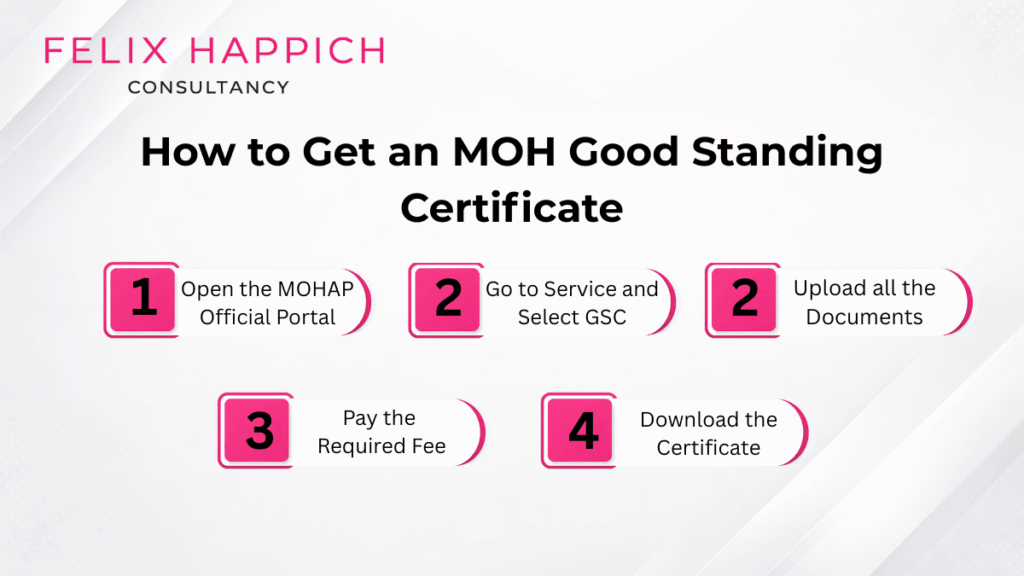 FELIX HAPPICH
CONSULTANCY

How to Get an MOH Good Standing Certificate

1 Open the MOHAP Official Portal

2 Go to Service and Select GSC

2 Upload all the Documents

3 Pay the Required Fee

4 Download the Certificate